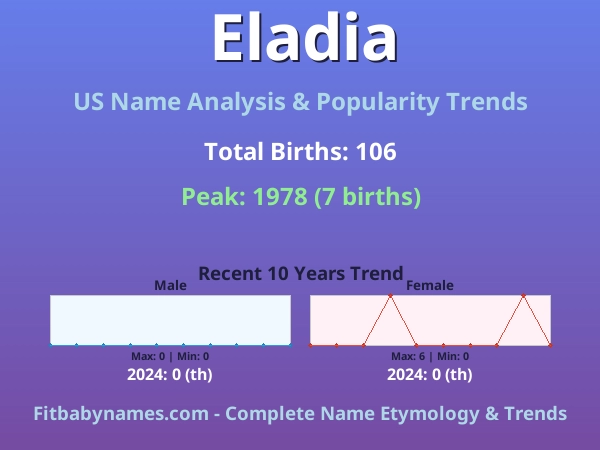 Eladia

US Name Analysis & Popularity Trends

Total Births: 106

Peak: 1978 (7 births)

Recent 10 Years Trend

Male

Max: 0 | Min: 0

2024: 0 (th)

Female

Max: 6 | Min: 0

2024: 0 (th)

Fitbabynames.com - Complete Name Etymology & Trends